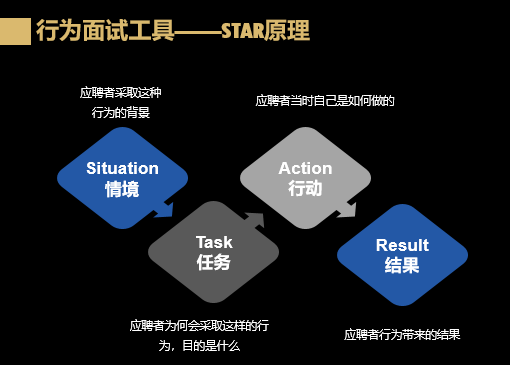 行为面试工具——STAR原理

应聘者采取这种行为的背景

应聘者当时自己是如何做的

Situation
情境

Action
行动

Task
任务

Result
结果

应聘者为何会采取这样的行为，目的是什么

应聘者行为带来的结果